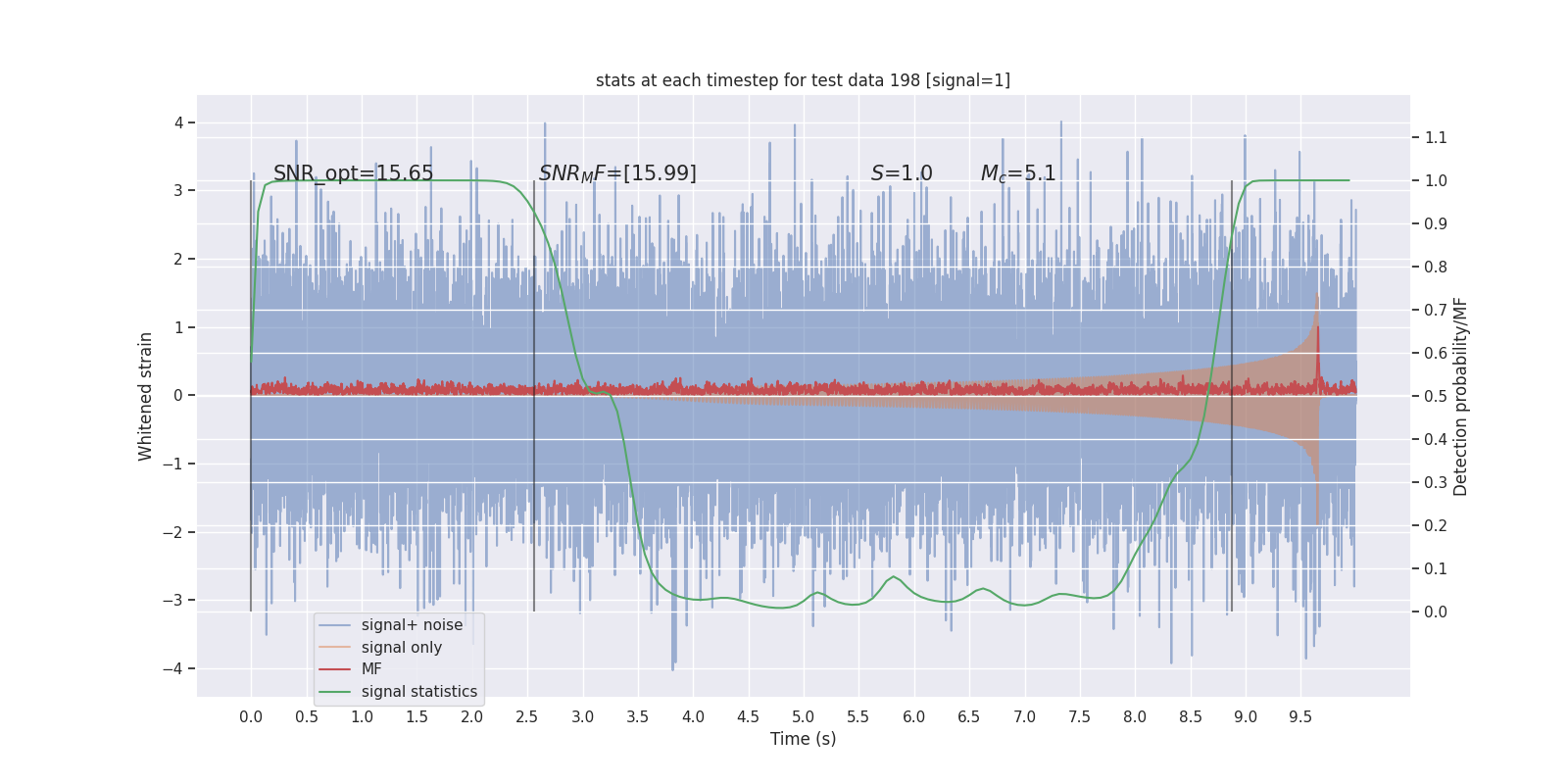 stats at each timestep for test data 198 [signal=1]

SNR_opt=15.65

$SNR_MF$=[15.99]

$S$=1.0

$M_c$=5.1

Whitened strain

4
3
2
1
0
−1
−2
−3
−4

Detection probability/MF

1.1
1.0
0.9
0.8
0.7
0.6
0.5
0.4
0.3
0.2
0.1
0.0

signal+ noise
signal only
MF
signal statistics

0.0 0.5 1.0 1.5 2.0 2.5 3.0 3.5 4.0 4.5 5.0 5.5 6.0 6.5 7.0 7.5 8.0 8.5 9.0 9.5

Time (s)